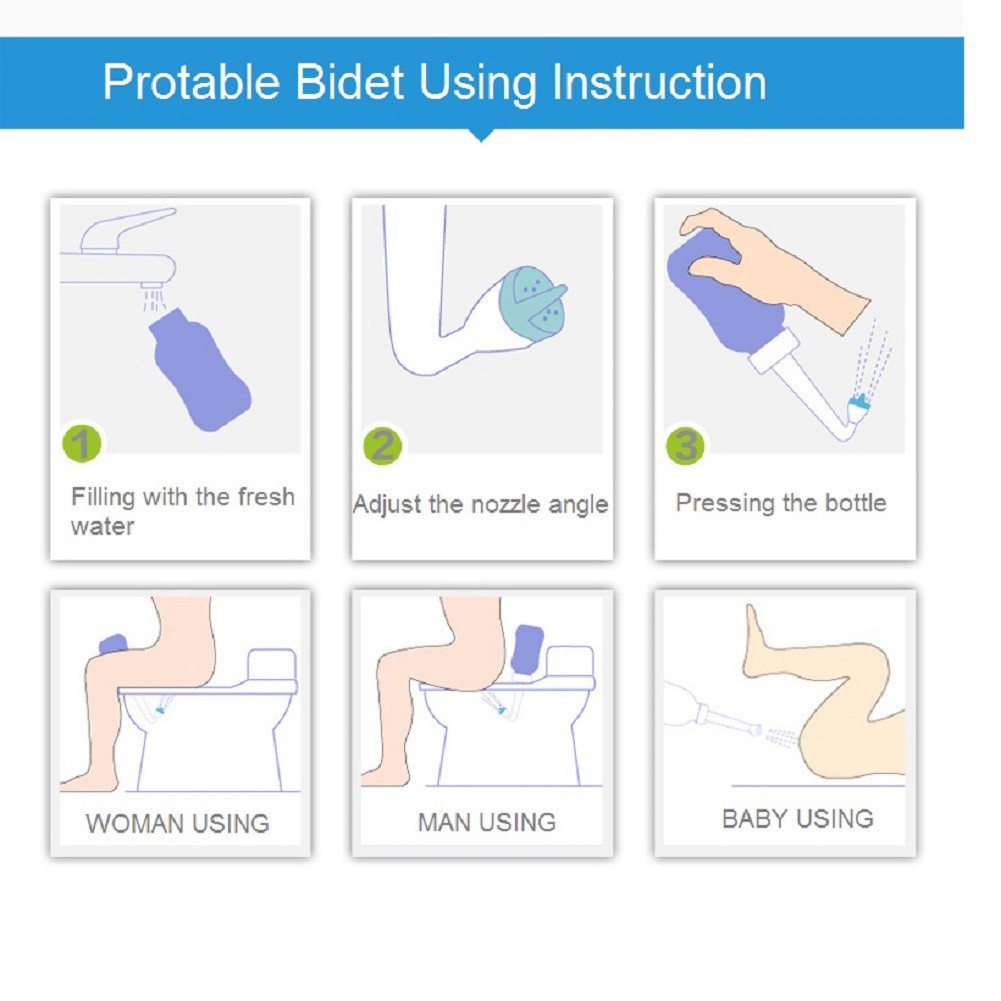 Protable Bidet Using Instruction

1
Filling with the fresh water

2
Adjust the nozzle angle

3
Pressing the bottle

WOMAN USING

MAN USING

BABY USING